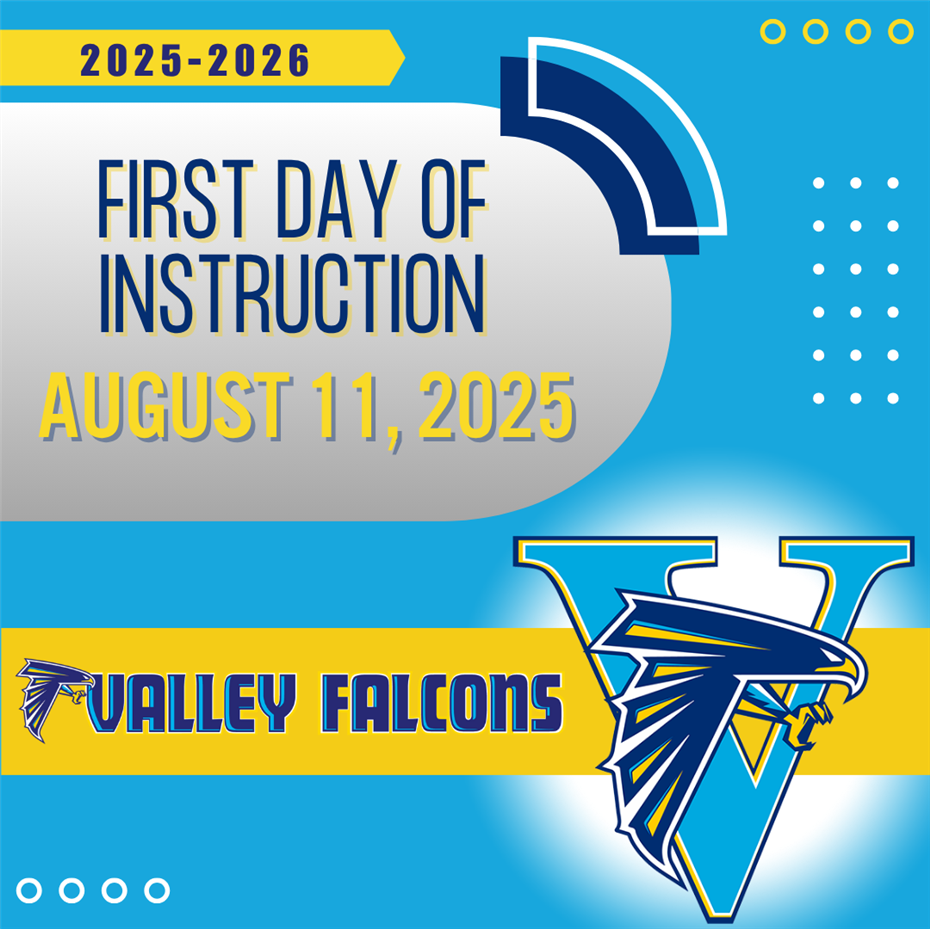 2025-2026

FIRST DAY OF INSTRUCTION

AUGUST 11, 2025

VALLEY FALCONS

V